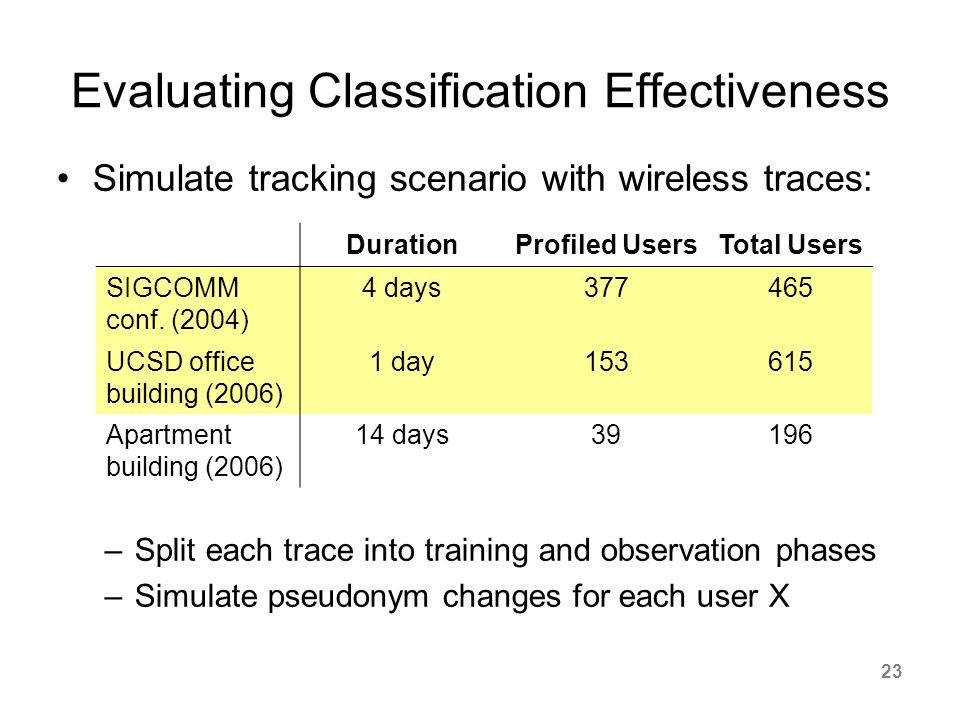 Evaluating Classification Effectiveness

• Simulate tracking scenario with wireless traces:

| | Duration | Profiled Users | Total Users |
|---|---|---|---|
| SIGCOMM conf. (2004) | 4 days | 377 | 465 |
| UCSD office building (2006) | 1 day | 153 | 615 |
| Apartment building (2006) | 14 days | 39 | 196 |

– Split each trace into training and observation phases
– Simulate pseudonym changes for each user X

23